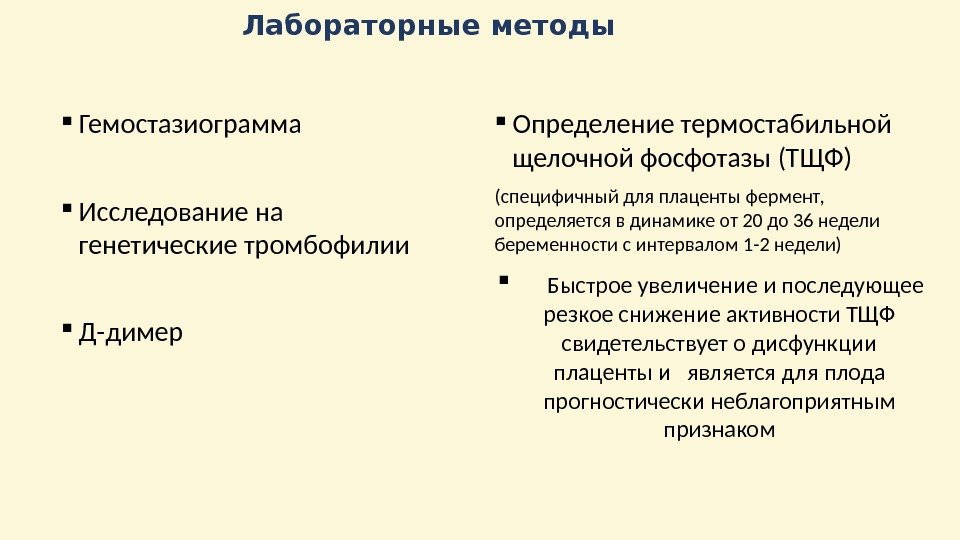 Лабораторные методы

▪ Гемостазиограмма

▪ Исследование на генетические тромбофилии

▪ Д-димер

▪ Определение термостабильной щелочной фосфотазы (ТЩФ)

(специфичный для плаценты фермент, определяется в динамике от 20 до 36 недели беременности с интервалом 1-2 недели)

▪ Быстрое увеличение и последующее резкое снижение активности ТЩФ свидетельствует о дисфункции плаценты и является для плода прогностически неблагоприятным признаком